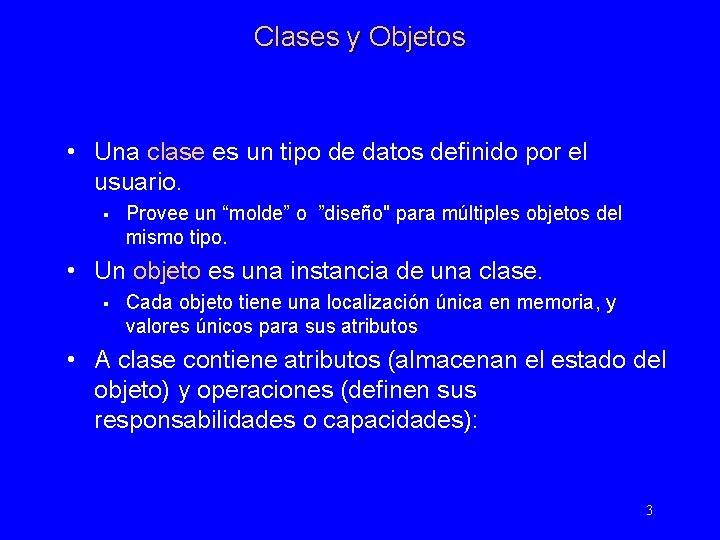 Clases y Objetos

• Una clase es un tipo de datos definido por el usuario.

▪ Provee un “molde” o ”diseño" para múltiples objetos del mismo tipo.

• Un objeto es una instancia de una clase.

▪ Cada objeto tiene una localización única en memoria, y valores únicos para sus atributos

• A clase contiene atributos (almacenan el estado del objeto) y operaciones (definen sus responsabilidades o capacidades):

3